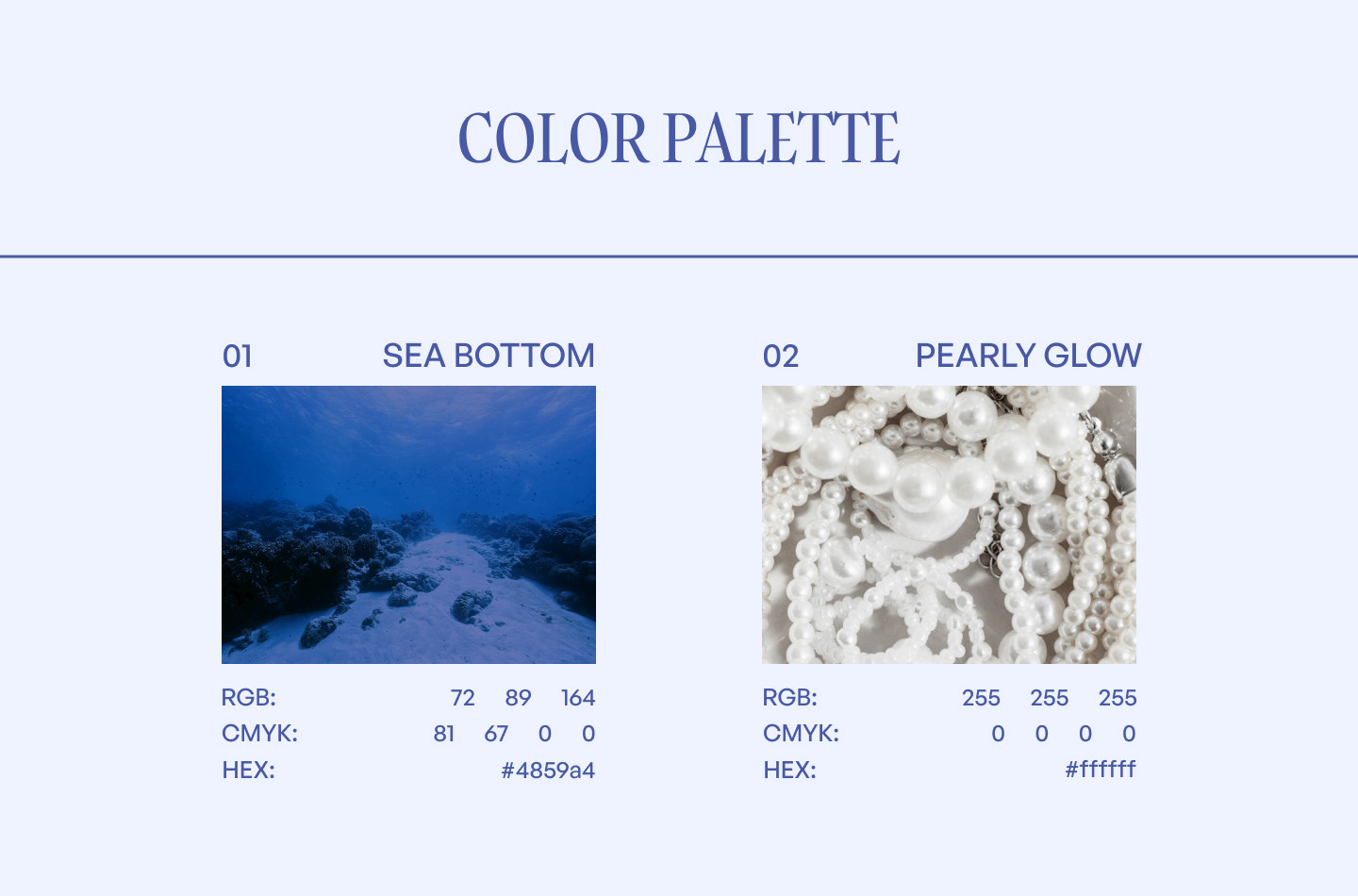 COLOR PALETTE

01 SEA BOTTOM

RGB: 72 89 164
CMYK: 81 67 0 0
HEX: #4859a4

02 PEARLY GLOW

RGB: 255 255 255
CMYK: 0 0 0 0
HEX: #ffffff